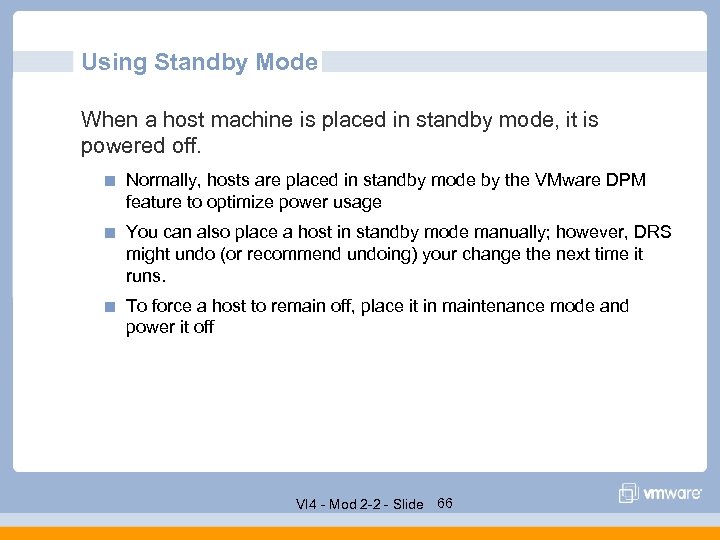 Using Standby Mode

When a host machine is placed in standby mode, it is powered off.

- Normally, hosts are placed in standby mode by the VMware DPM feature to optimize power usage
- You can also place a host in standby mode manually; however, DRS might undo (or recommend undoing) your change the next time it runs.
- To force a host to remain off, place it in maintenance mode and power it off

VI4 - Mod 2-2 - Slide 66

vmware